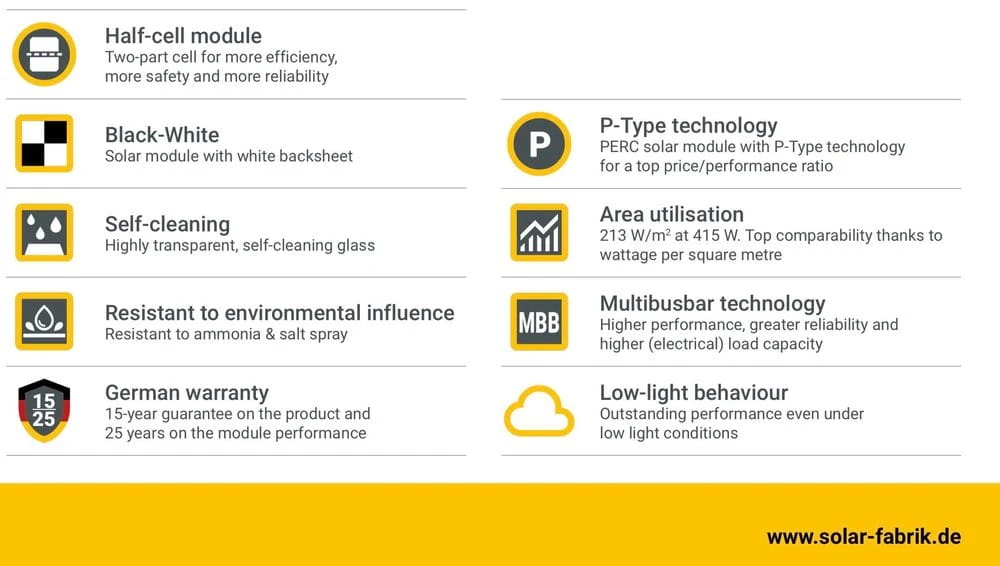 Half-cell module
Two-part cell for more efficiency, more safety and more reliability

Black-White
Solar module with white backsheet

Self-cleaning
Highly transparent, self-cleaning glass

Resistant to environmental influence
Resistant to ammonia & salt spray

15
25
German warranty
15-year guarantee on the product and 25 years on the module performance

P
P-Type technology
PERC solar module with P-Type technology for a top price/performance ratio

Area utilisation
213 W/m² at 415 W. Top comparability thanks to wattage per square metre

MBB
Multibusbar technology
Higher performance, greater reliability and higher (electrical) load capacity

Low-light behaviour
Outstanding performance even under low light conditions

www.solar-fabrik.de